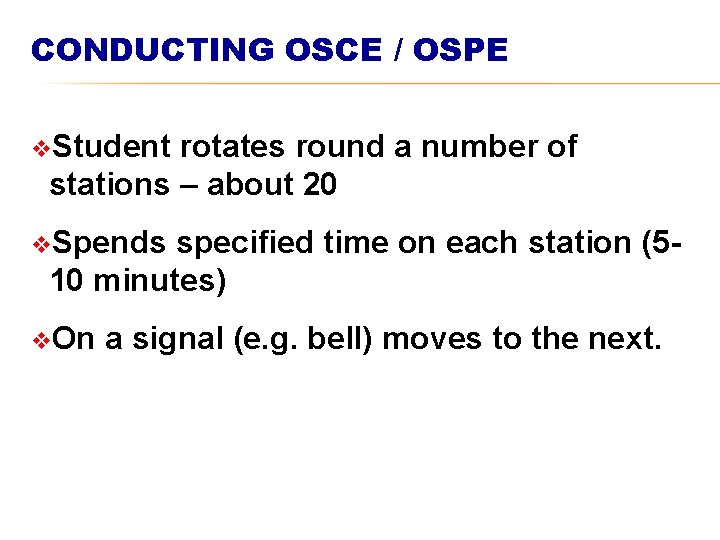 CONDUCTING OSCE / OSPE

❖Student rotates round a number of stations – about 20

❖Spends specified time on each station (5-10 minutes)

❖On a signal (e.g. bell) moves to the next.